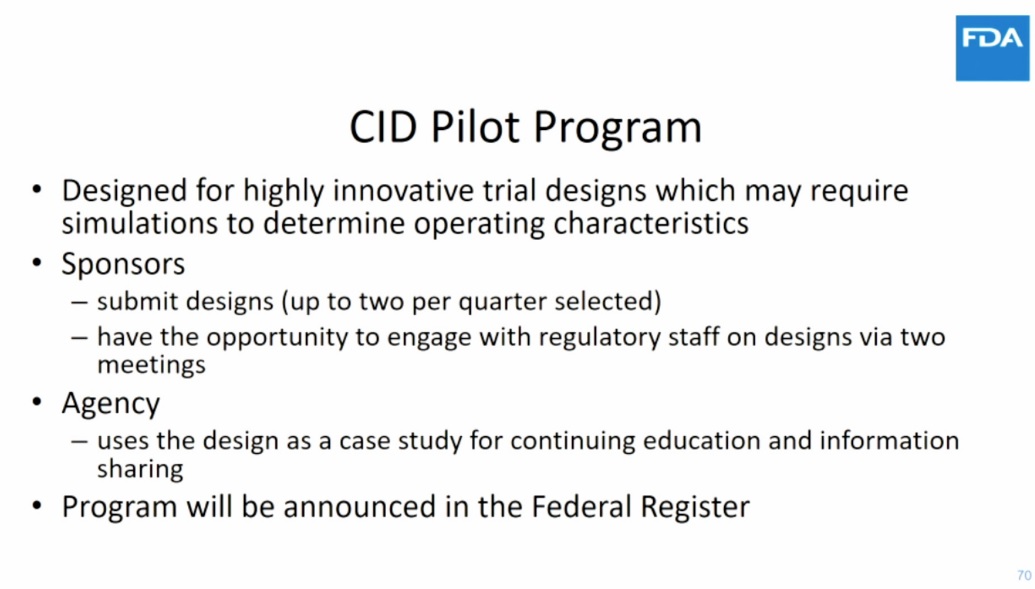 FDA

CID Pilot Program

• Designed for highly innovative trial designs which may require simulations to determine operating characteristics
• Sponsors
– submit designs (up to two per quarter selected)
– have the opportunity to engage with regulatory staff on designs via two meetings
• Agency
– uses the design as a case study for continuing education and information sharing
• Program will be announced in the Federal Register

70